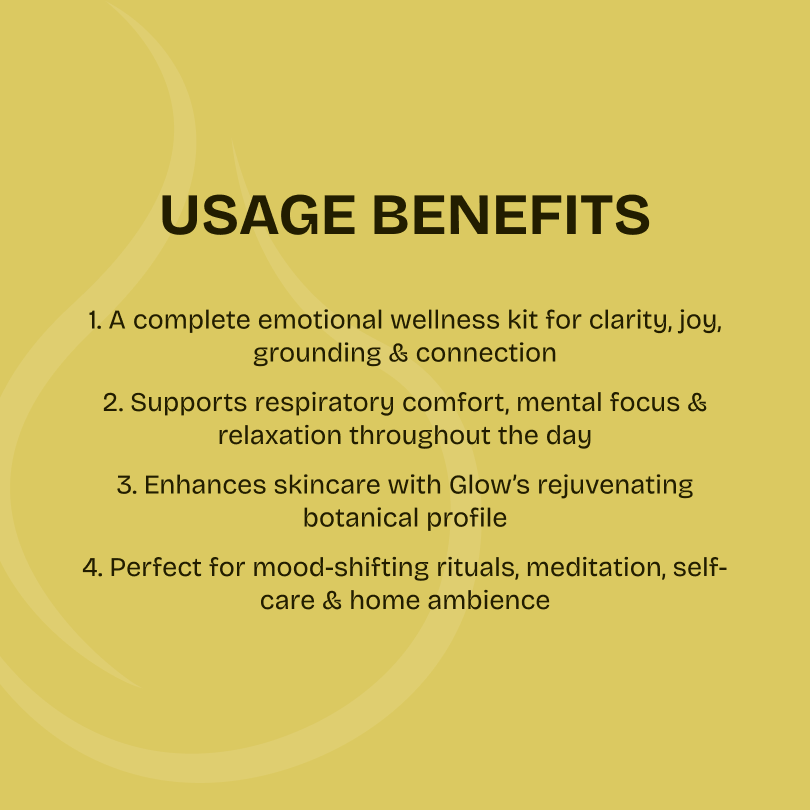 USAGE BENEFITS

1. A complete emotional wellness kit for clarity, joy, grounding & connection

2. Supports respiratory comfort, mental focus & relaxation throughout the day

3. Enhances skincare with Glow's rejuvenating botanical profile

4. Perfect for mood-shifting rituals, meditation, self-care & home ambience